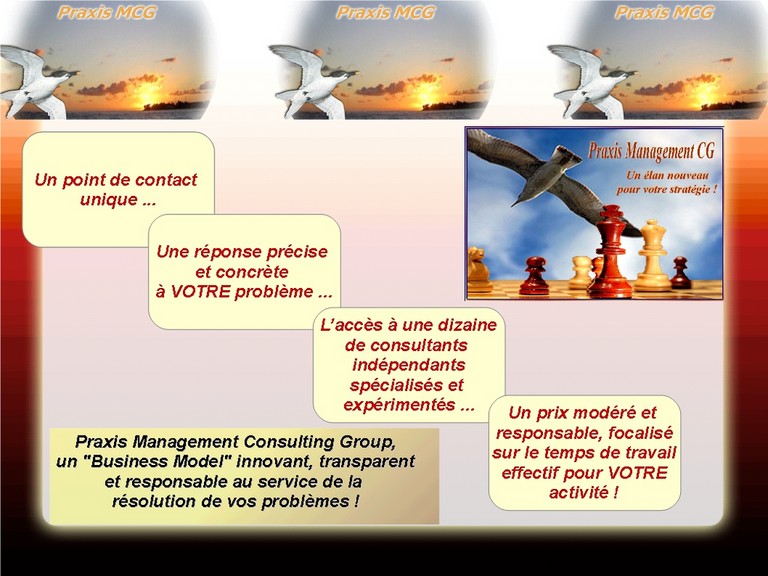 Praxis MCG

Praxis MCG

Praxis MCG

Praxis Management CG

Un élan nouveau pour votre stratégie !

Un point de contact unique ...

Une réponse précise et concrète à VOTRE problème ...

L'accès à une dizaine de consultants indépendants spécialisés et expérimentés ...

Un prix modéré et responsable, focalisé sur le temps de travail effectif pour VOTRE activité !

Praxis Management Consulting Group, un "Business Model" innovant, transparent et responsable au service de la résolution de vos problèmes !